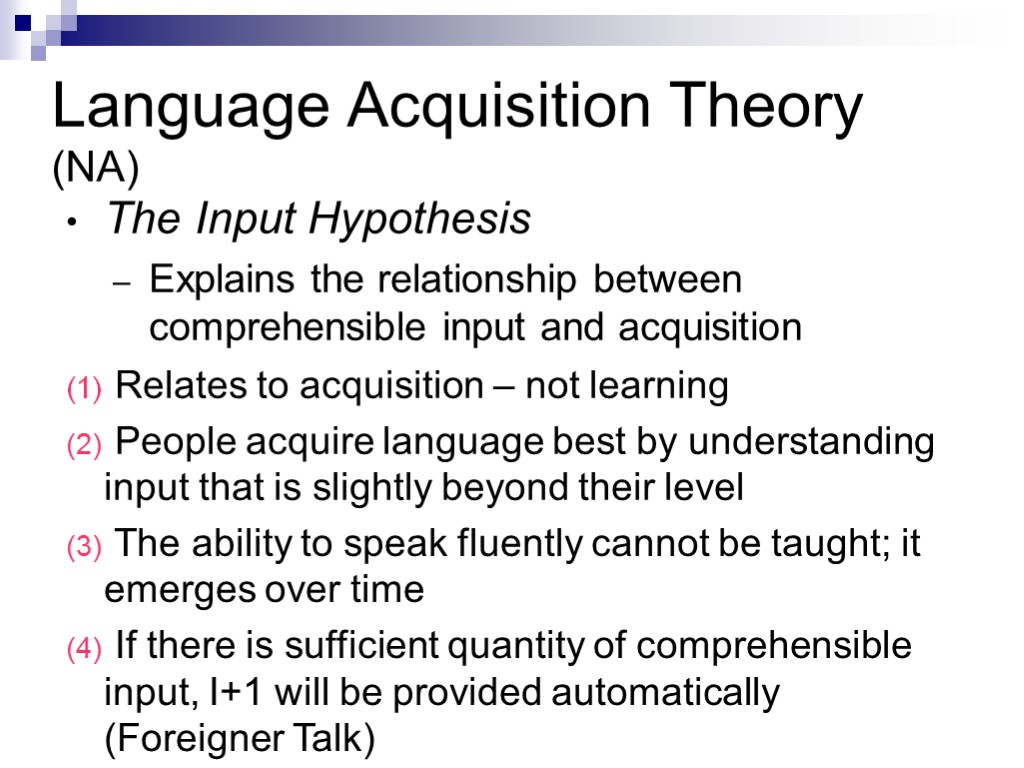 Language Acquisition Theory (NA)

• The Input Hypothesis

– Explains the relationship between comprehensible input and acquisition

(1) Relates to acquisition – not learning

(2) People acquire language best by understanding input that is slightly beyond their level

(3) The ability to speak fluently cannot be taught; it emerges over time

(4) If there is sufficient quantity of comprehensible input, I+1 will be provided automatically (Foreigner Talk)